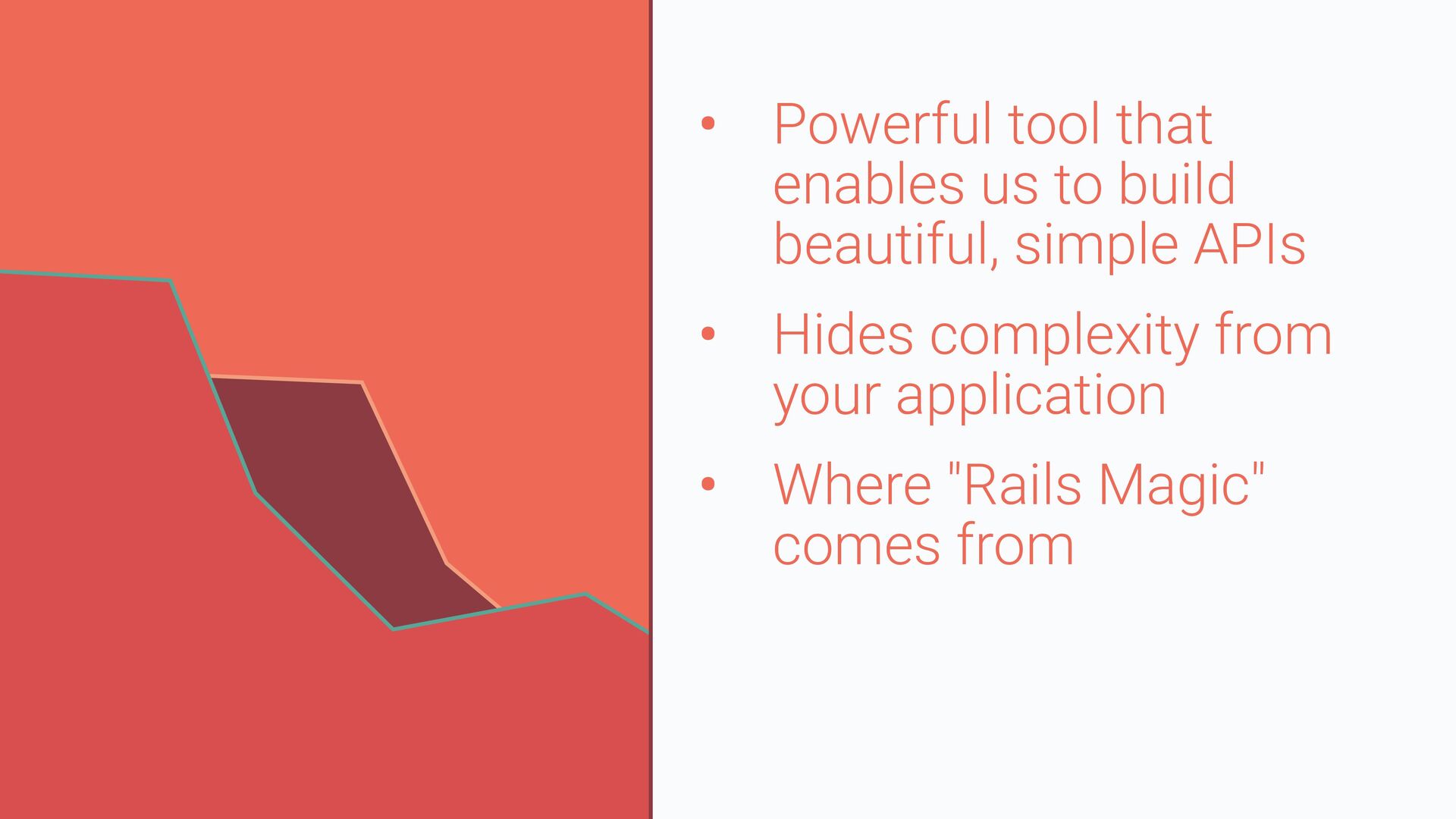 • Powerful tool that enables us to build beautiful, simple APIs

• Hides complexity from your application

• Where "Rails Magic" comes from